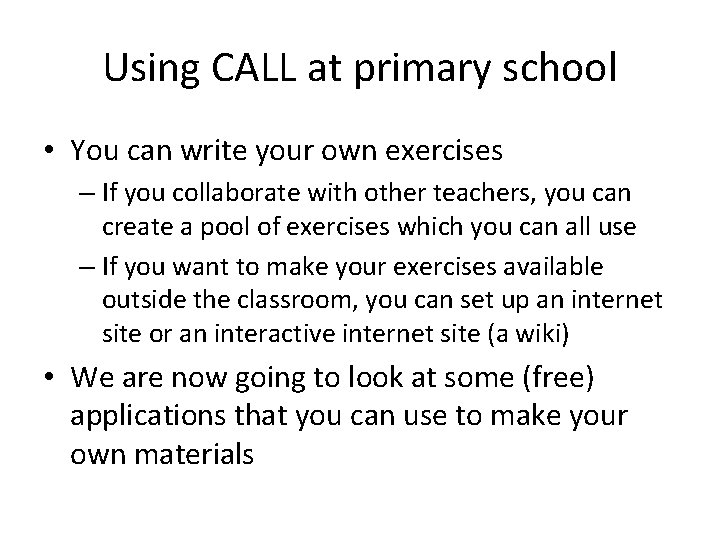 Using CALL at primary school

• You can write your own exercises
– If you collaborate with other teachers, you can create a pool of exercises which you can all use
– If you want to make your exercises available outside the classroom, you can set up an internet site or an interactive internet site (a wiki)
• We are now going to look at some (free) applications that you can use to make your own materials